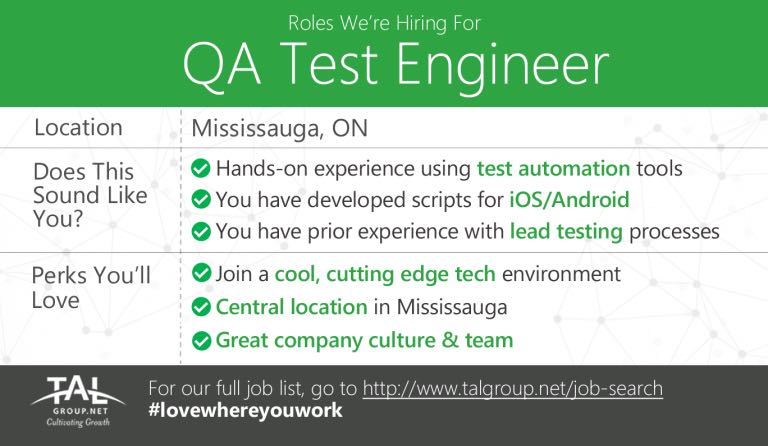 Roles We're Hiring For

QA Test Engineer

| Location | Mississauga, ON |
|---|---|
| Does This Sound Like You? | Hands-on experience using test automation tools<br>You have developed scripts for iOS/Android<br>You have prior experience with lead testing processes |
| Perks You'll Love | Join a cool, cutting edge tech environment<br>Central location in Mississauga<br>Great company culture & team |

TAL GROUP.NET
Cultivating Growth

For our full job list, go to http://www.talgroup.net/job-search
#lovewhereyouwork